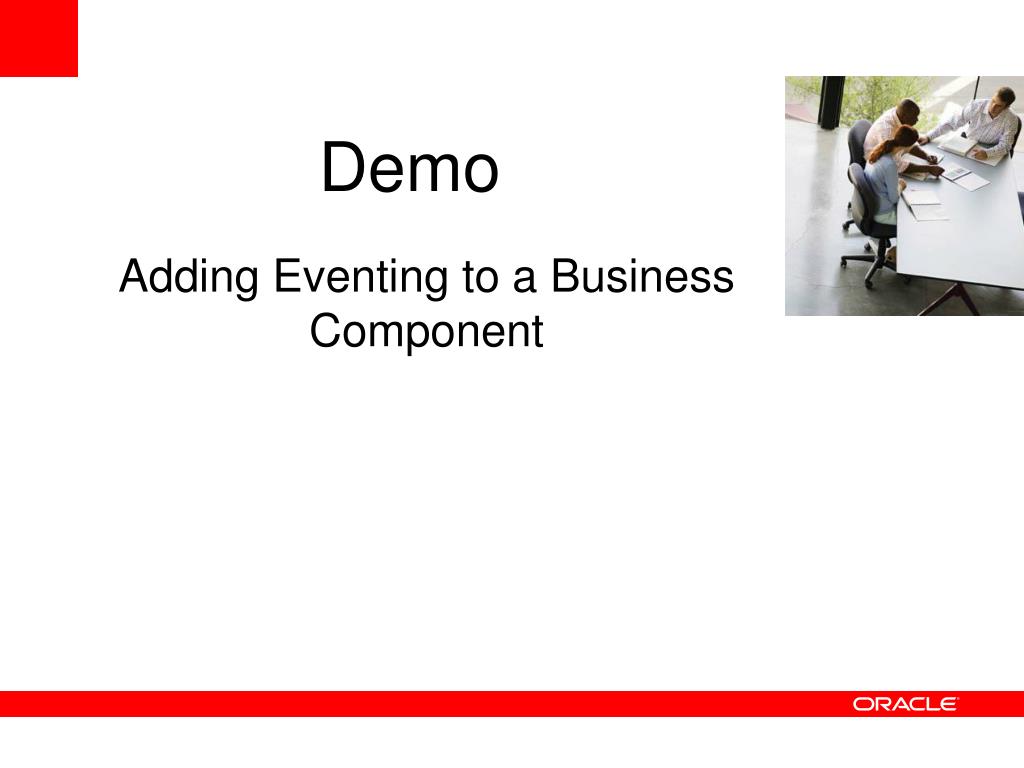 Demo

Adding Eventing to a Business Component

ORACLE